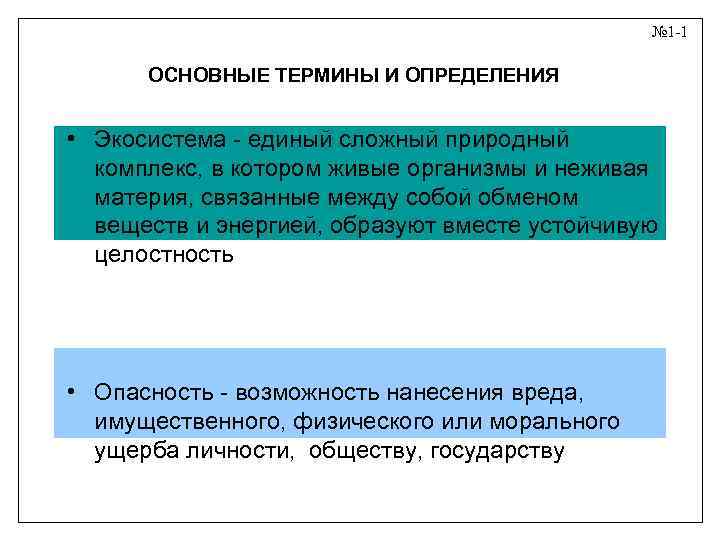 №1-1

ОСНОВНЫЕ ТЕРМИНЫ И ОПРЕДЕЛЕНИЯ

• Экосистема - единый сложный природный комплекс, в котором живые организмы и неживая материя, связанные между собой обменом веществ и энергией, образуют вместе устойчивую целостность

• Опасность - возможность нанесения вреда, имущественного, физического или морального ущерба личности, обществу, государству